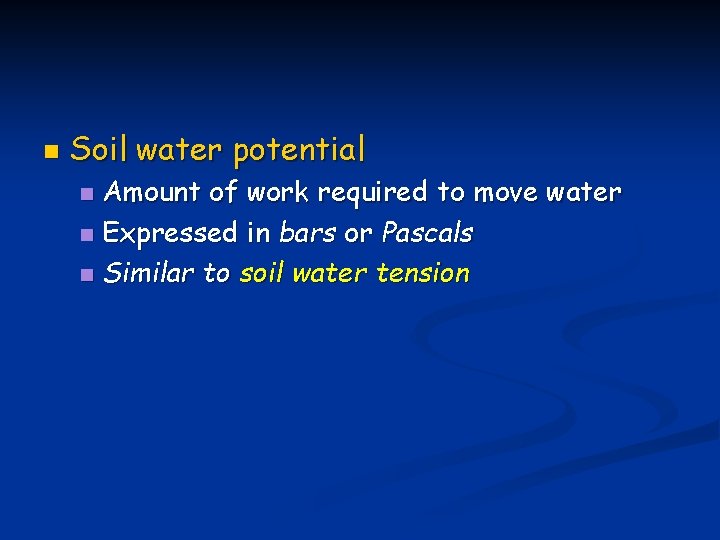 Soil water potential

Amount of work required to move water

Expressed in bars or Pascals

Similar to soil water tension